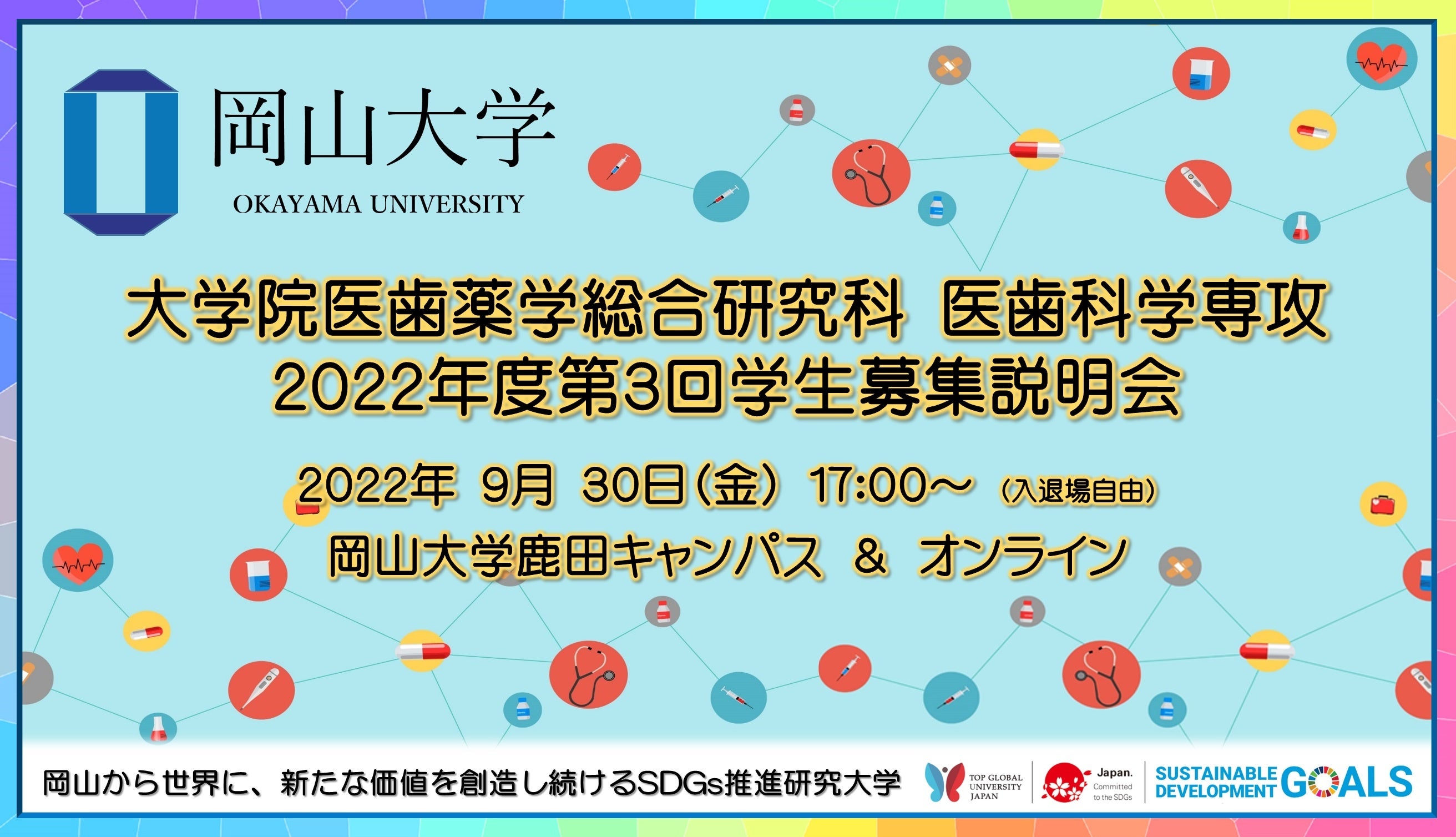 岡山大学
OKAYAMA UNIVERSITY

大学院医歯薬学総合研究科 医歯科学専攻
2022年度第3回学生募集説明会

2022年 9月 30日(金) 17:00~ (入退場自由)
岡山大学鹿田キャンパス & オンライン

岡山から世界に、新たな価値を創造し続けるSDGs推進研究大学

TOP GLOBAL UNIVERSITY JAPAN

Japan. Committed to the SDGs

SUSTAINABLE DEVELOPMENT GOALS